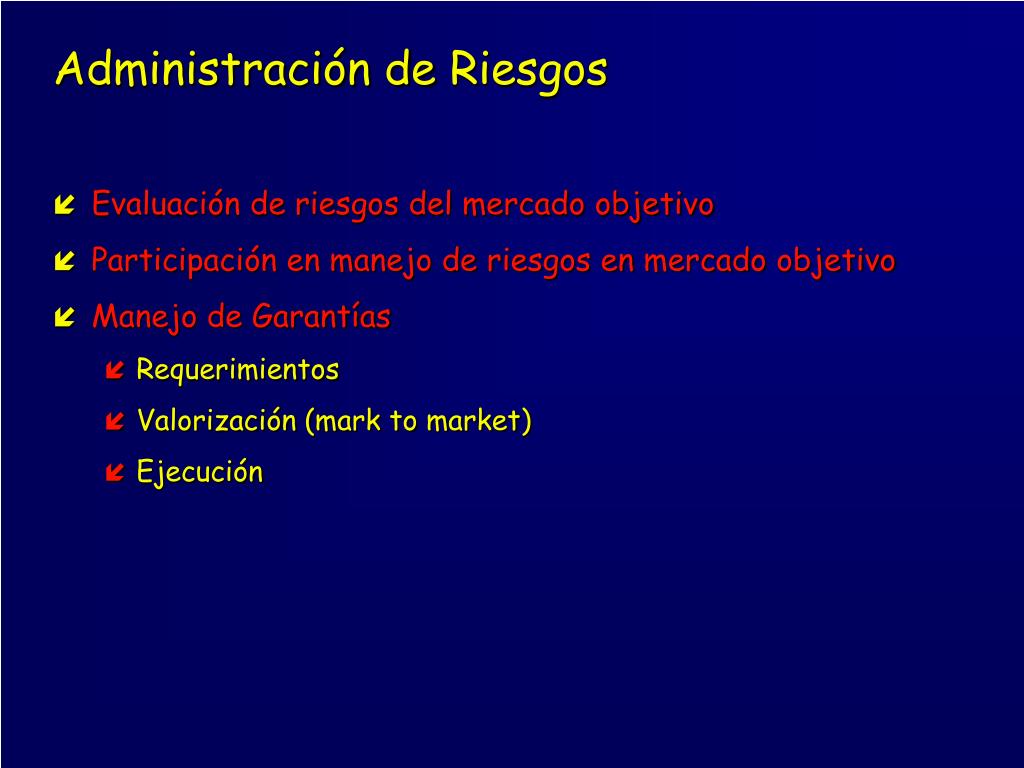 Administración de Riesgos

Evaluación de riesgos del mercado objetivo

Participación en manejo de riesgos en mercado objetivo

Manejo de Garantías

Requerimientos

Valorización (mark to market)

Ejecución